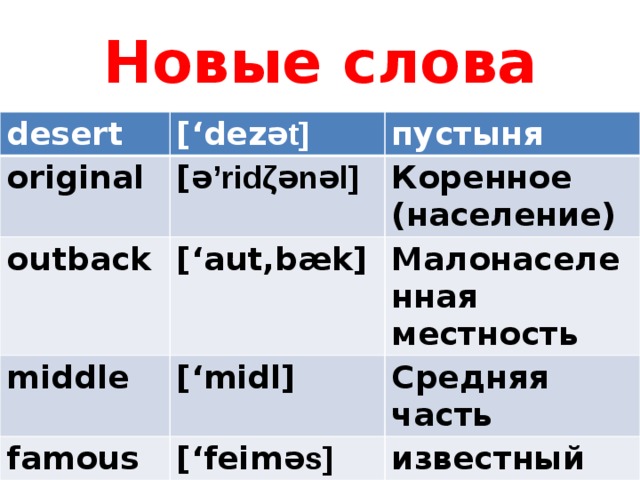 Новые слова

| desert | [‘dezət] | пустыня |
|---|---|---|
| original | [ə’ridζənəl] | Коренное (население) |
| outback | [‘aut,bæk] | Малонаселенная местность |
| middle | [‘midl] | Средняя часть |
| famous | [‘feiməs] | известный |